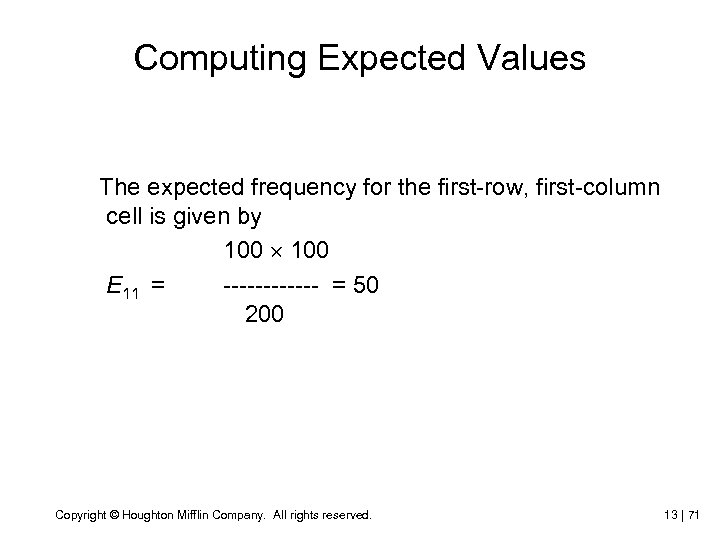 Computing Expected Values

The expected frequency for the first-row, first-column cell is given by

$E_{11} = \frac{100 \times 100}{200} = 50$

Copyright © Houghton Mifflin Company. All rights reserved.

13 | 71